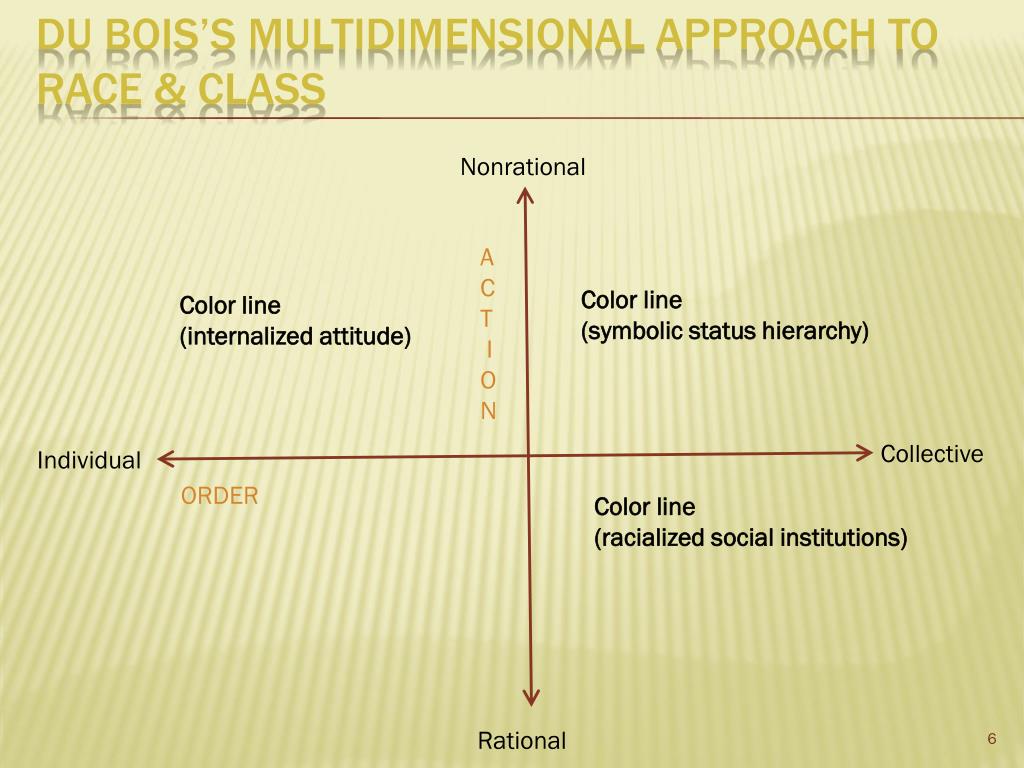 DU BOIS'S MULTIDIMENSIONAL APPROACH TO RACE & CLASS

Nonrational

A
C
T
I
O
N

Color line
(internalized attitude)

Color line
(symbolic status hierarchy)

Individual

Collective

ORDER

Color line
(racialized social institutions)

Rational

6